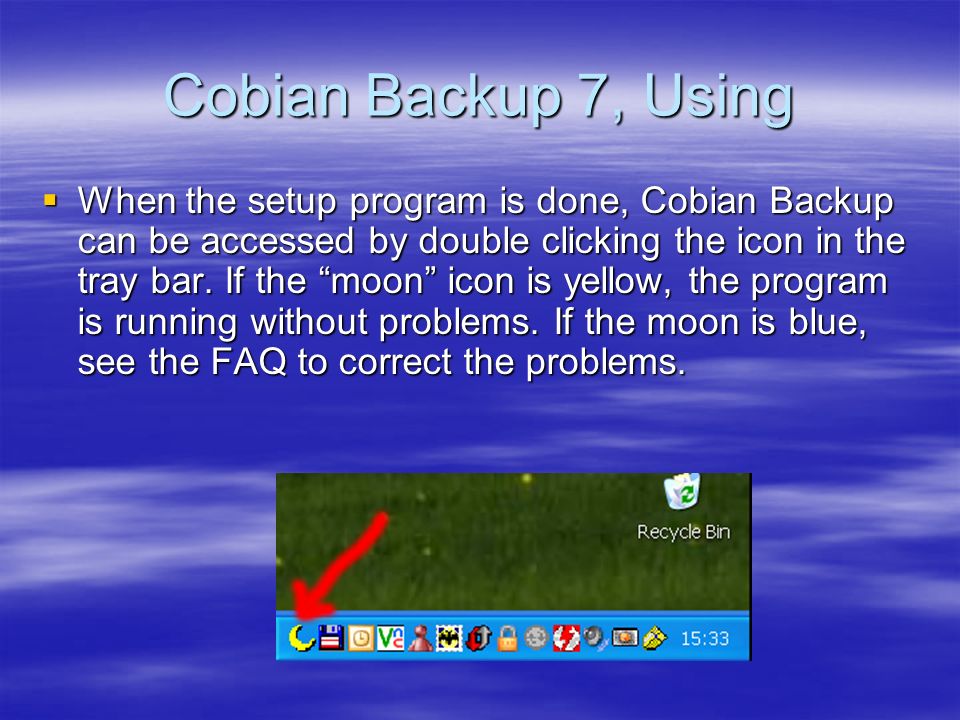 Cobian Backup 7, Using

▪ When the setup program is done, Cobian Backup can be accessed by double clicking the icon in the tray bar. If the “moon” icon is yellow, the program is running without problems. If the moon is blue, see the FAQ to correct the problems.

Recycle Bin

15:33